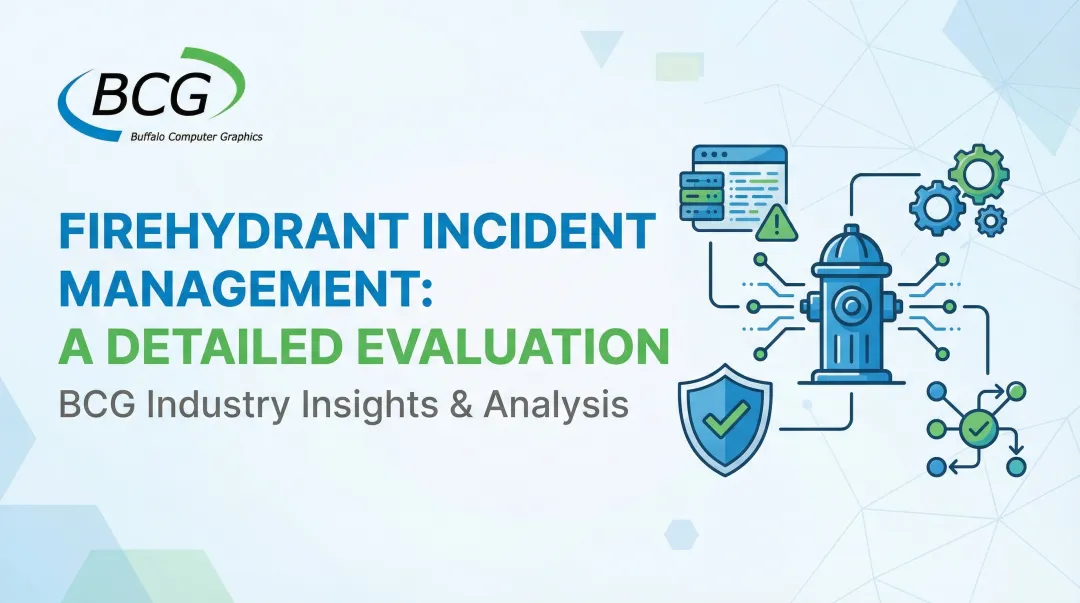 BCG
Buffalo Computer Graphics

FIREHYDRANT INCIDENT MANAGEMENT: A DETAILED EVALUATION

BCG Industry Insights & Analysis